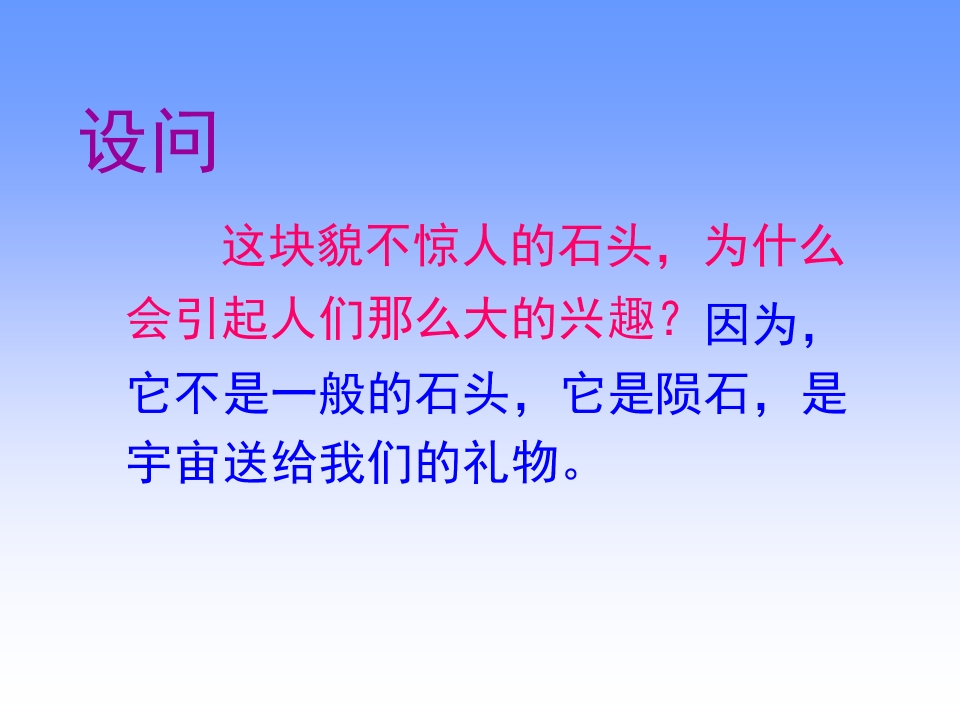 设问

这块貌不惊人的石头，为什么会引起人们那么大的兴趣？因为，它不是一般的石头，它是陨石，是宇宙送给我们的礼物。